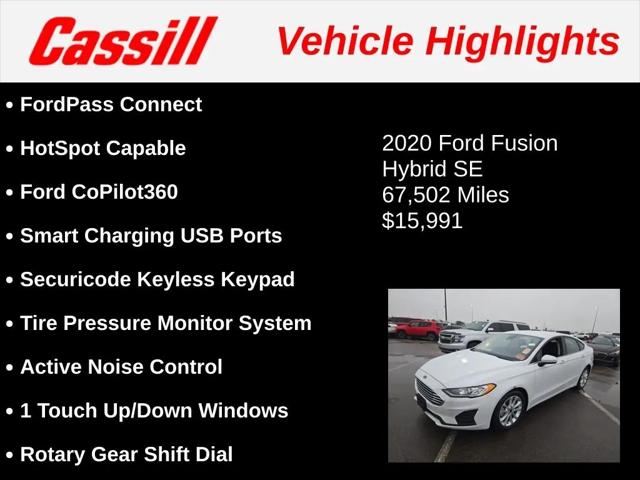 Cassill Vehicle Highlights

• FordPass Connect
• HotSpot Capable
• Ford CoPilot360
• Smart Charging USB Ports
• Securicode Keyless Keypad
• Tire Pressure Monitor System
• Active Noise Control
• 1 Touch Up/Down Windows
• Rotary Gear Shift Dial

2020 Ford Fusion Hybrid SE
67,502 Miles
$15,991